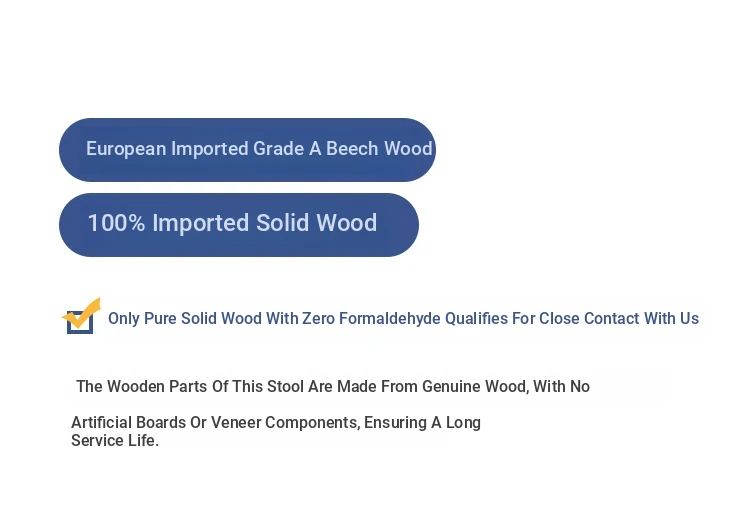 European Imported Grade A Beech Wood

100% Imported Solid Wood

Only Pure Solid Wood With Zero Formaldehyde Qualifies For Close Contact With Us

The Wooden Parts Of This Stool Are Made From Genuine Wood, With No

Artificial Boards Or Veneer Components, Ensuring A Long Service Life.